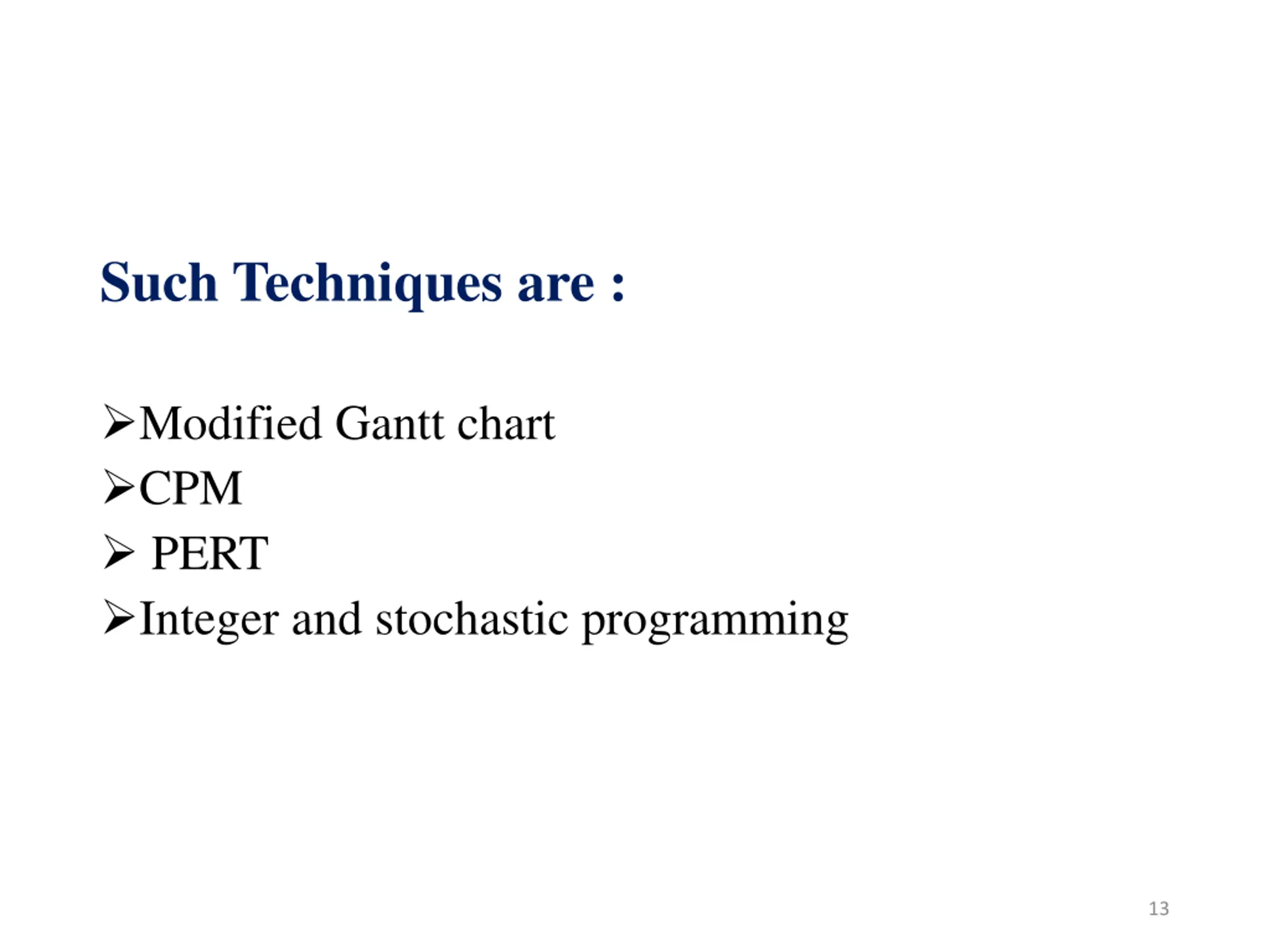 Such Techniques are :

➢Modified Gantt chart
➢CPM
➢ PERT
➢Integer and stochastic programming

13